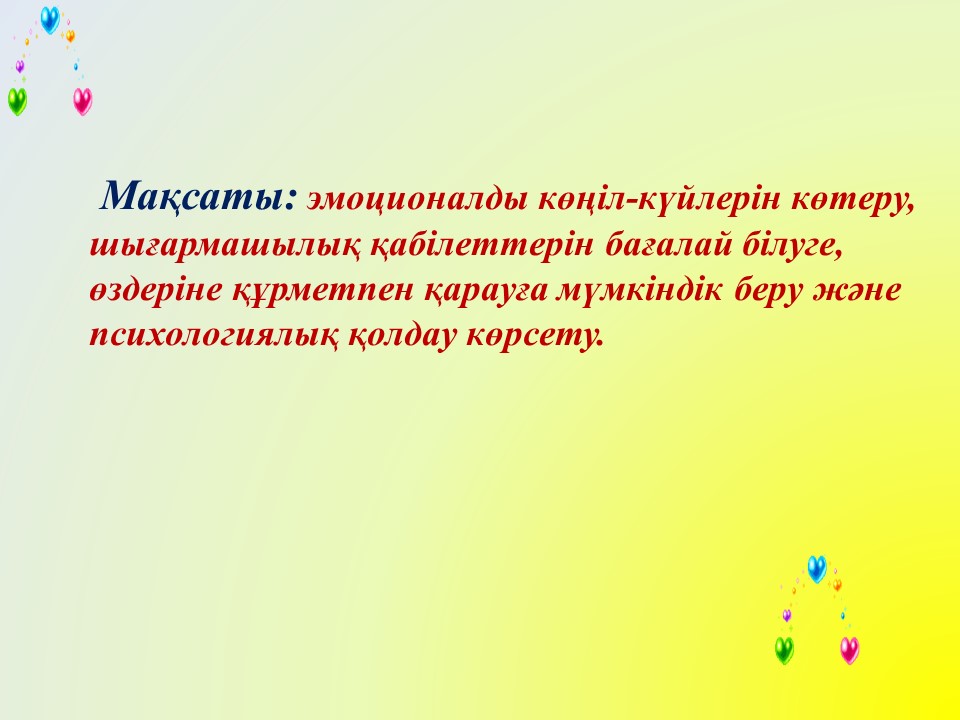 Мақсаты: эмоционалды көңіл-күйлерін көтеру, шығармашылық қабілеттерін бағалай білуге, өздеріне құрметпен қарауға мүмкіндік беру және психологиялық қолдау көрсету.